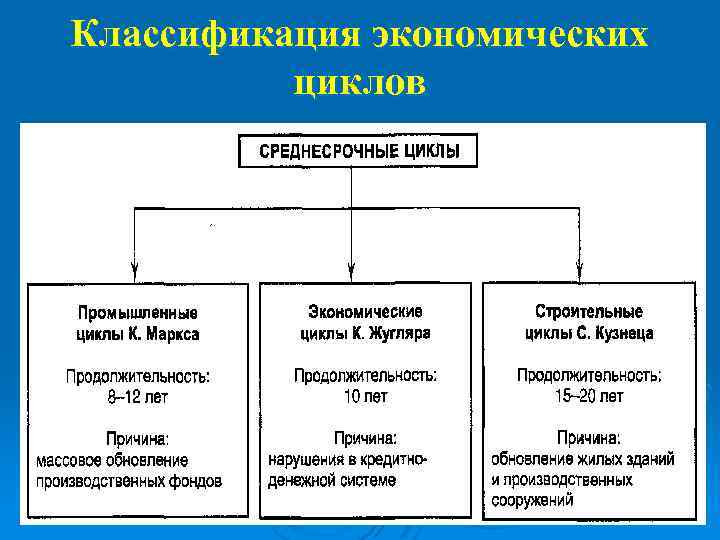 Классификация экономических циклов

СРЕДНЕСРОЧНЫЕ ЦИКЛЫ

Промышленные циклы К. Маркса

Продолжительность: 8–12 лет

Причина: массовое обновление производственных фондов

Экономические циклы К. Жугляра

Продолжительность: 10 лет

Причина: нарушения в кредитно-денежной системе

Строительные циклы С. Кузнеца

Продолжительность: 15–20 лет

Причина: обновление жилых зданий и производственных сооружений